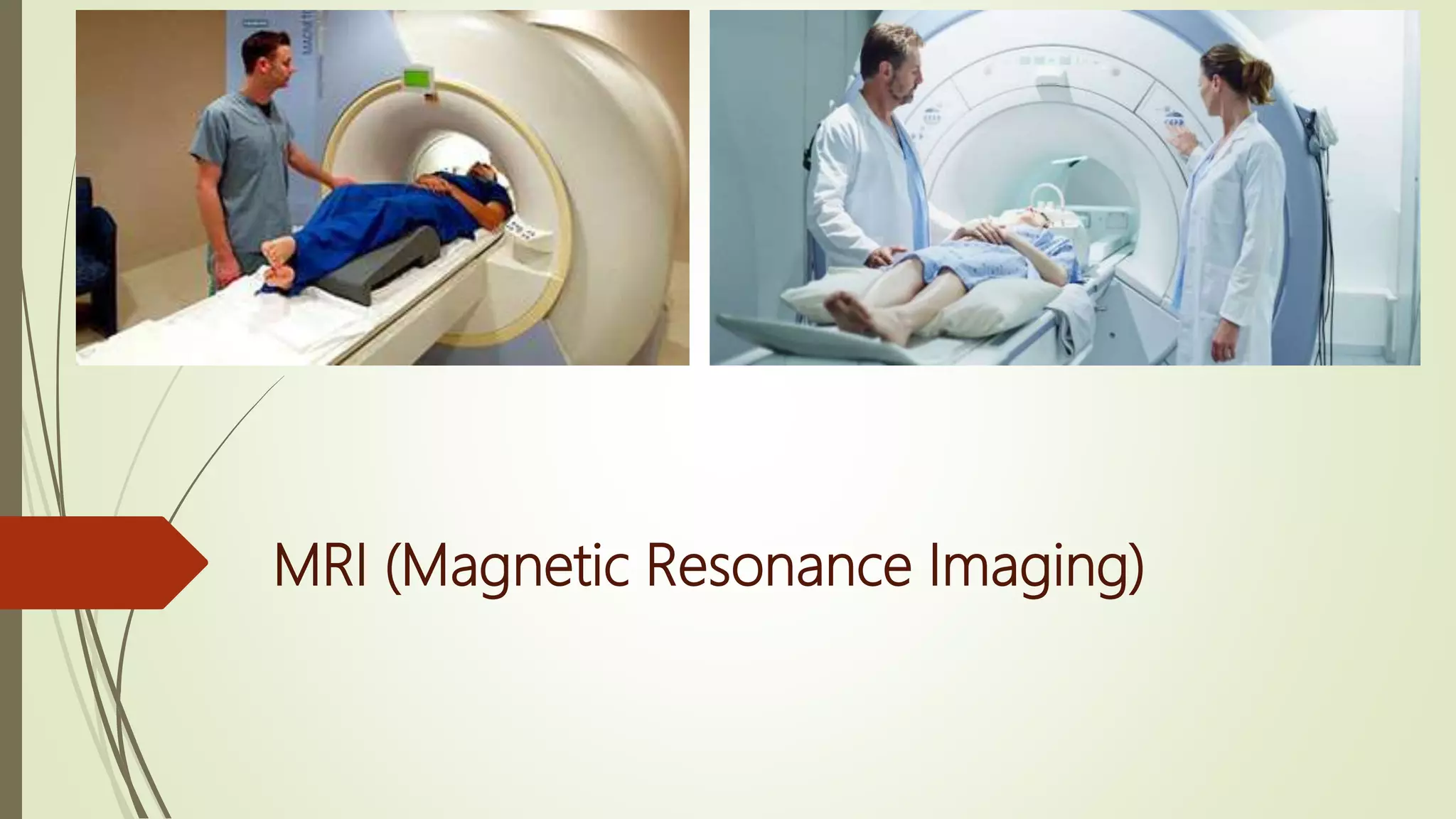 MRI (Magnetic Resonance Imaging)